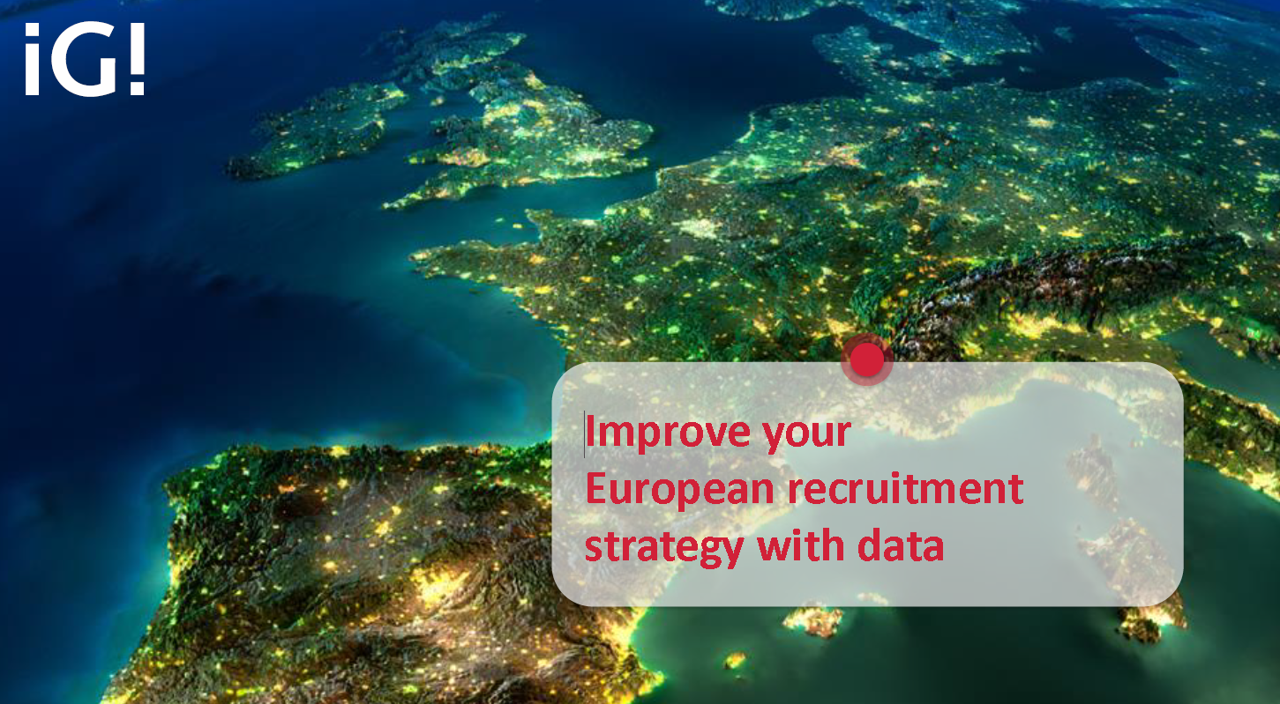 iG!

Improve your European recruitment strategy with data